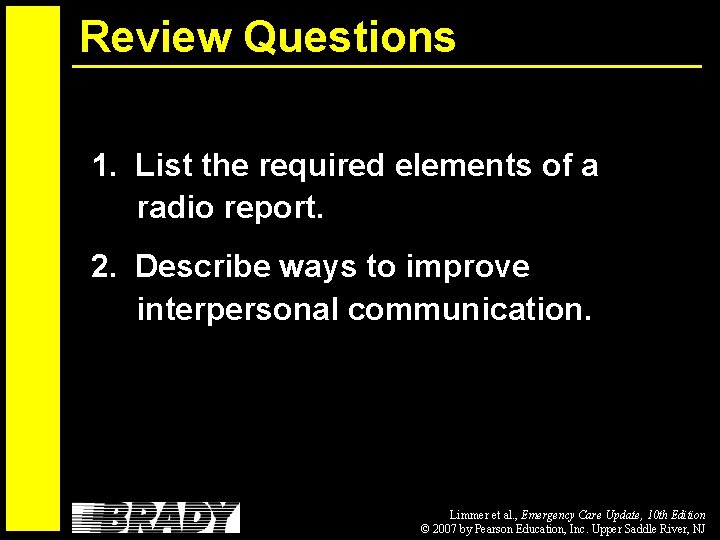 Review Questions

1. List the required elements of a radio report.

2. Describe ways to improve interpersonal communication.

BRADY

Limmer et al., Emergency Care Update, 10th Edition
© 2007 by Pearson Education, Inc. Upper Saddle River, NJ